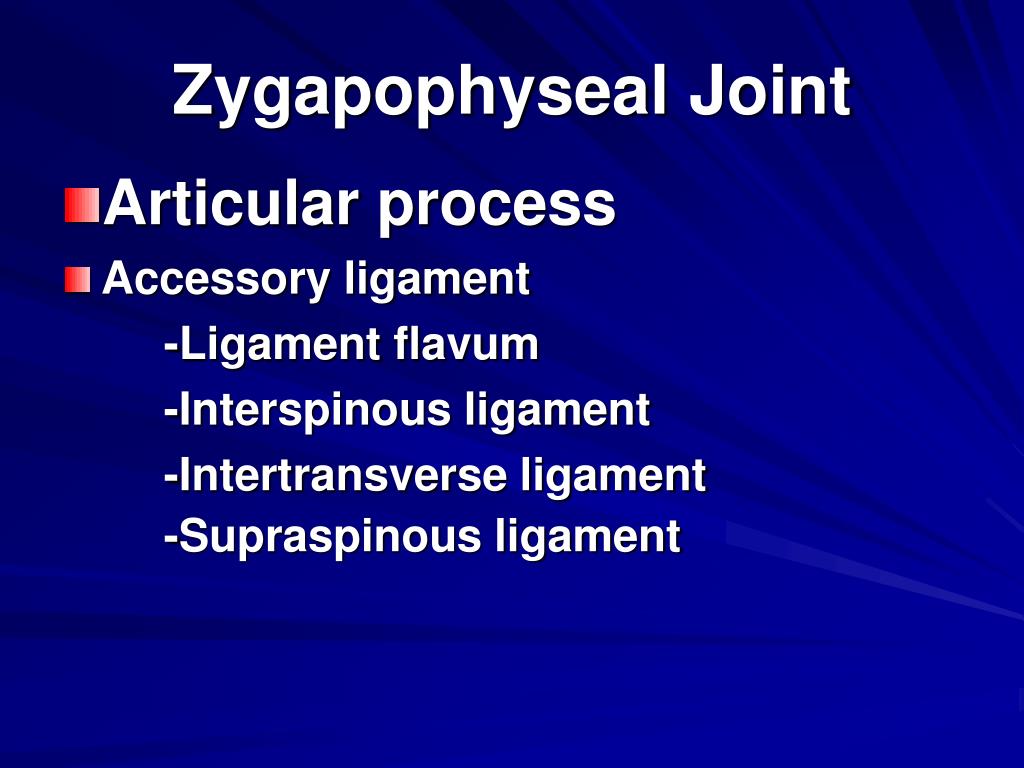 Zygapophyseal Joint

Articular process

Accessory ligament

-Ligament flavum

-Interspinous ligament

-Intertransverse ligament

-Supraspinous ligament